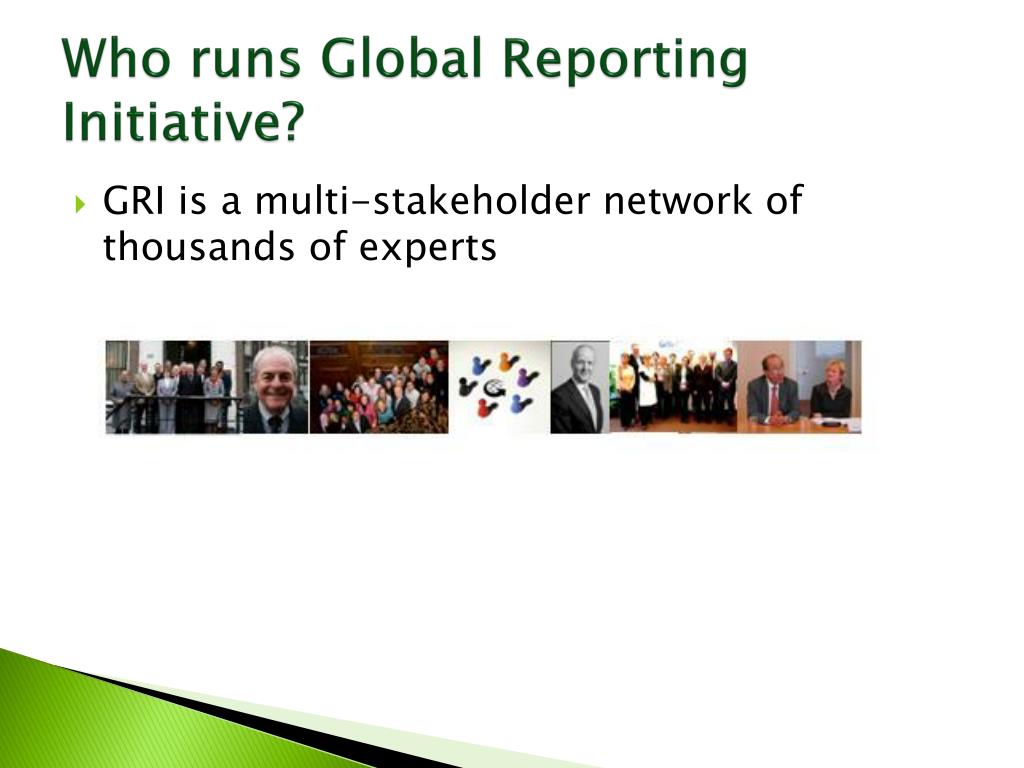 Who runs Global Reporting Initiative?

GRI is a multi-stakeholder network of thousands of experts